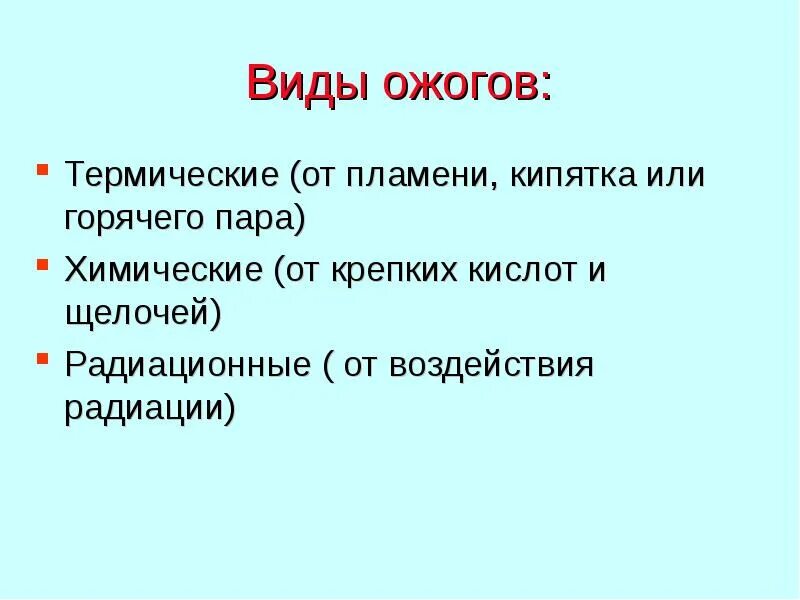 Виды ожогов:

- Термические (от пламени, кипятка или горячего пара)
- Химические (от крепких кислот и щелочей)
- Радиационные ( от воздействия радиации)